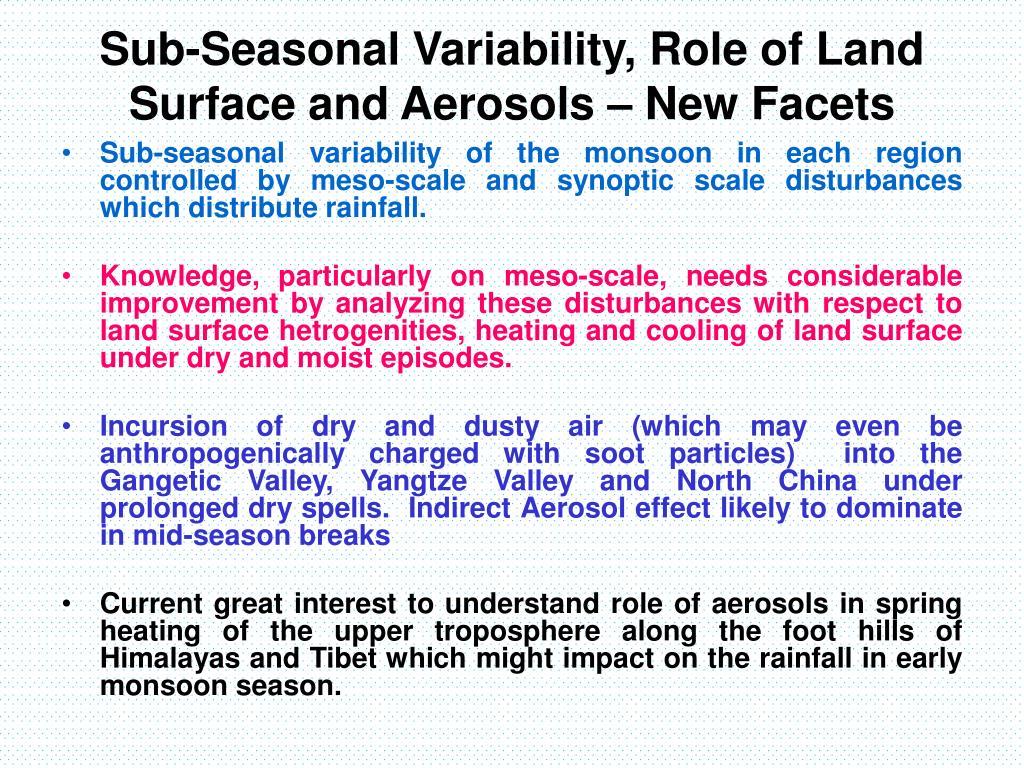 Sub-Seasonal Variability, Role of Land Surface and Aerosols – New Facets

• Sub-seasonal variability of the monsoon in each region controlled by meso-scale and synoptic scale disturbances which distribute rainfall.

• Knowledge, particularly on meso-scale, needs considerable improvement by analyzing these disturbances with respect to land surface hetrogenities, heating and cooling of land surface under dry and moist episodes.

• Incursion of dry and dusty air (which may even be anthropogenically charged with soot particles) into the Gangetic Valley, Yangtze Valley and North China under prolonged dry spells. Indirect Aerosol effect likely to dominate in mid-season breaks

• Current great interest to understand role of aerosols in spring heating of the upper troposphere along the foot hills of Himalayas and Tibet which might impact on the rainfall in early monsoon season.